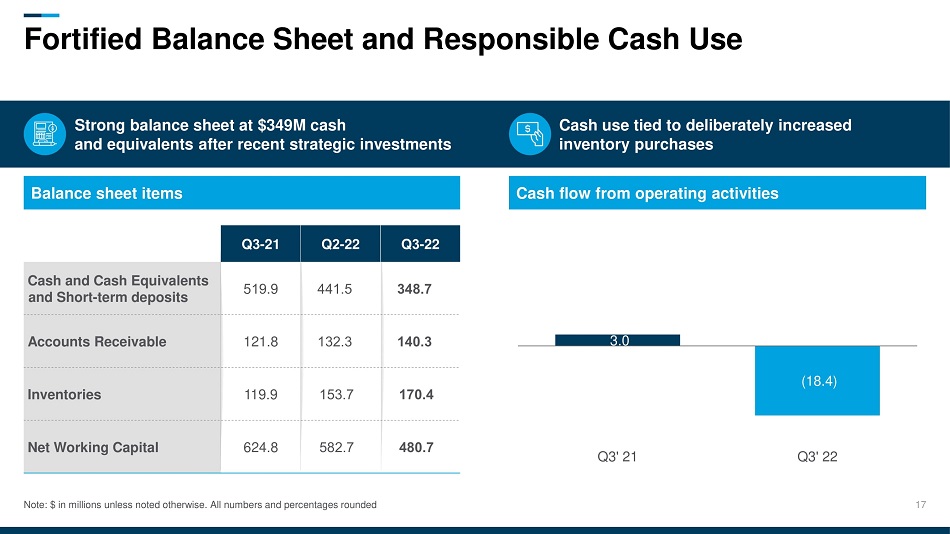 Fortified Balance Sheet and Responsible Cash Use

Strong balance sheet at \$349M cash and equivalents after recent strategic investments

Cash use tied to deliberately increased inventory purchases

Balance sheet items

| | Q3-21 | Q2-22 | Q3-22 |
|---|---|---|---|
| Cash and Cash Equivalents and Short-term deposits | 519.9 | 441.5 | 348.7 |
| Accounts Receivable | 121.8 | 132.3 | 140.3 |
| Inventories | 119.9 | 153.7 | 170.4 |
| Net Working Capital | 624.8 | 582.7 | 480.7 |

Cash flow from operating activities

3.0

(18.4)

Q3' 21

Q3' 22

Note: \$ in millions unless noted otherwise. All numbers and percentages rounded

17